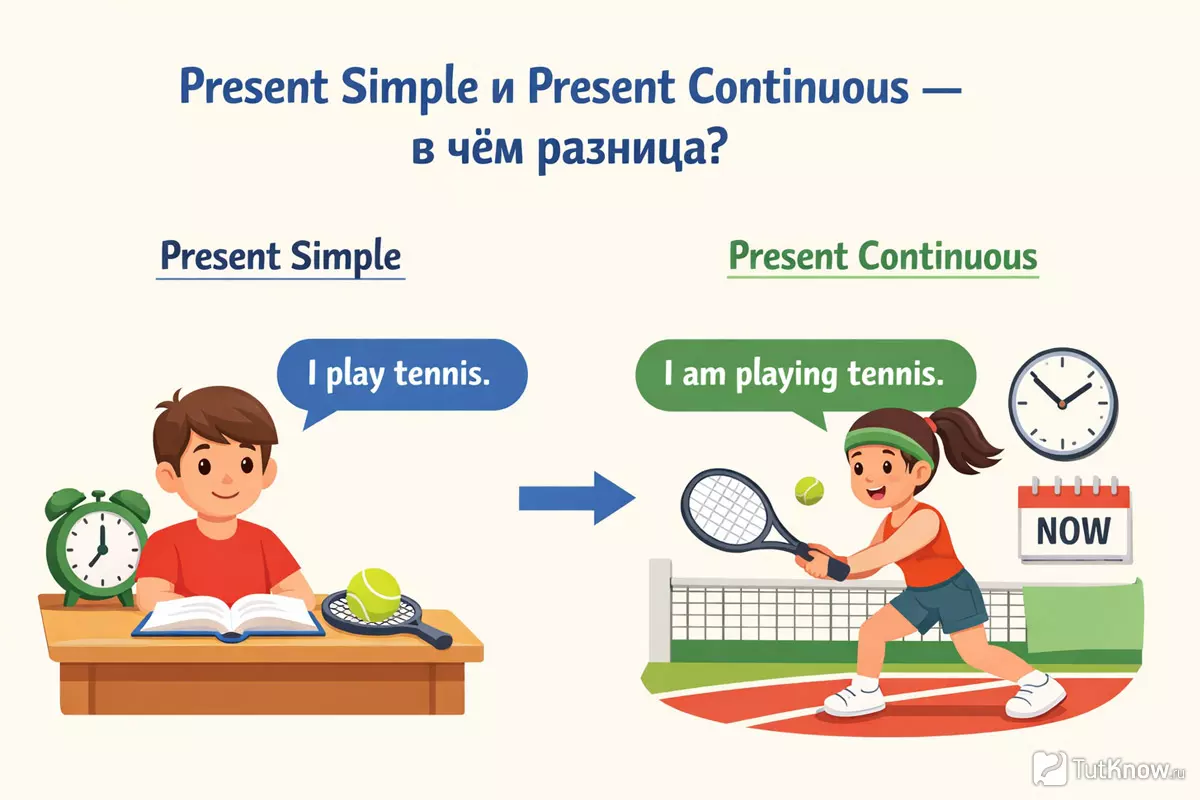 Present Simple и Present Continuous — в чём разница?

Present Simple

I play tennis.

Present Continuous

I am playing tennis.

NOW

TutKnow.ru